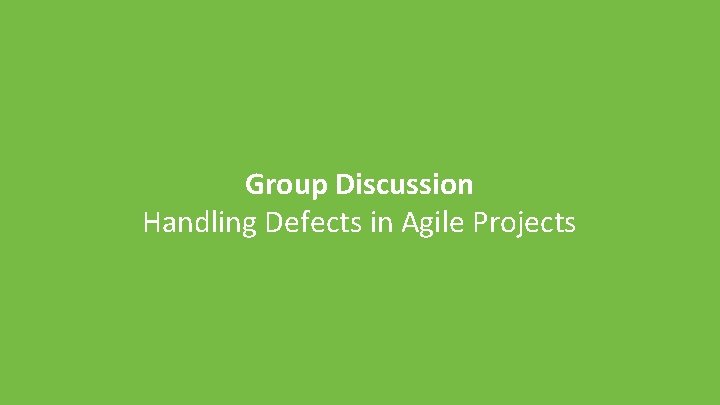 Group Discussion
Handling Defects in Agile Projects